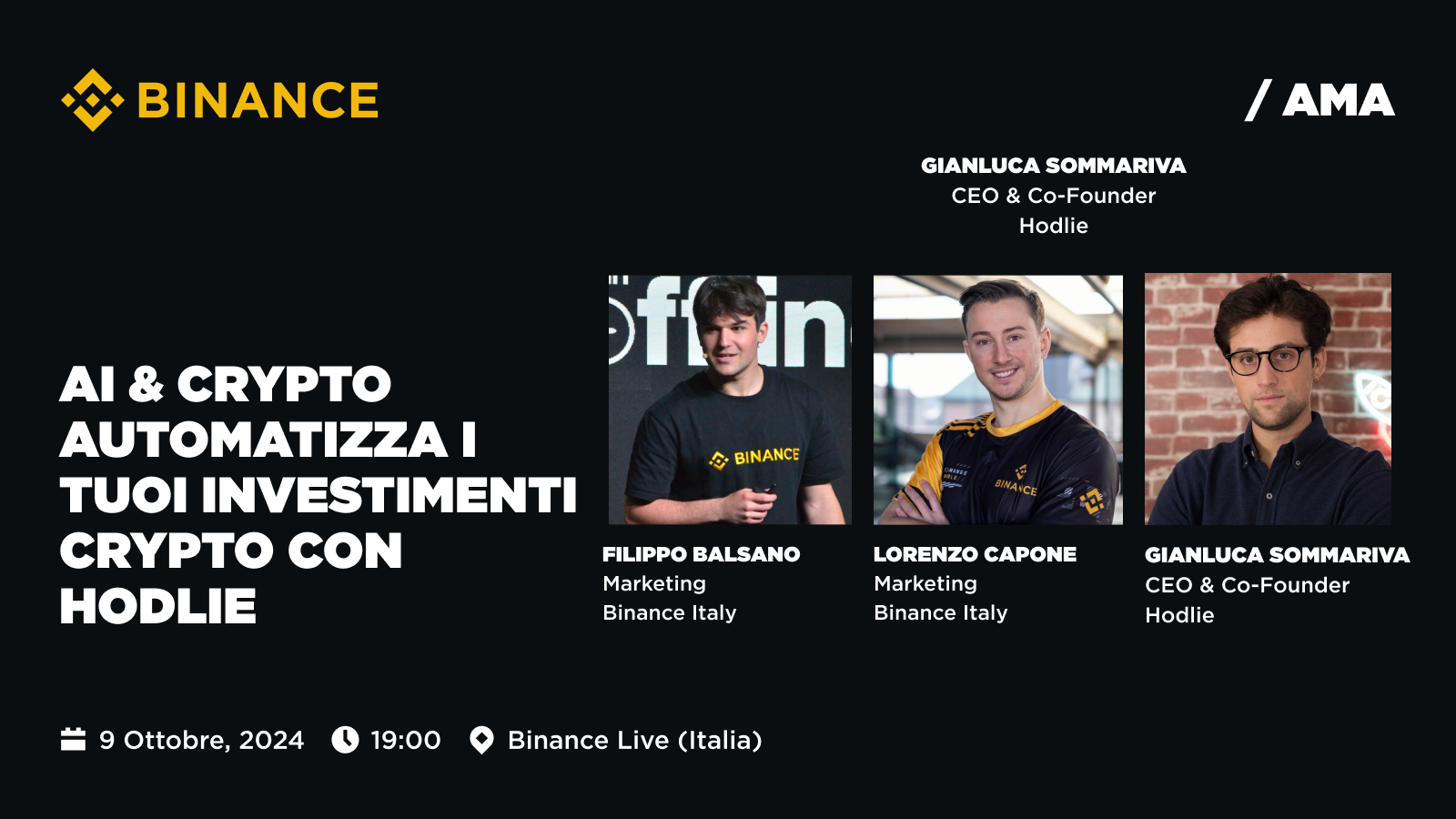 BINANCE

/ AMA

GIANLUCA SOMMARIVA
CEO & Co-Founder
Hodlie

AI & CRYPTO AUTOMATIZZA I TUOI INVESTIMENTI CRYPTO CON HODLIE

BINANCE

BINANCE

FILIPPO BALSANO
Marketing
Binance Italy

LORENZO CAPONE
Marketing
Binance Italy

GIANLUCA SOMMARIVA
CEO & Co-Founder
Hodlie

9 Ottobre, 2024 19:00 Binance Live (Italia)